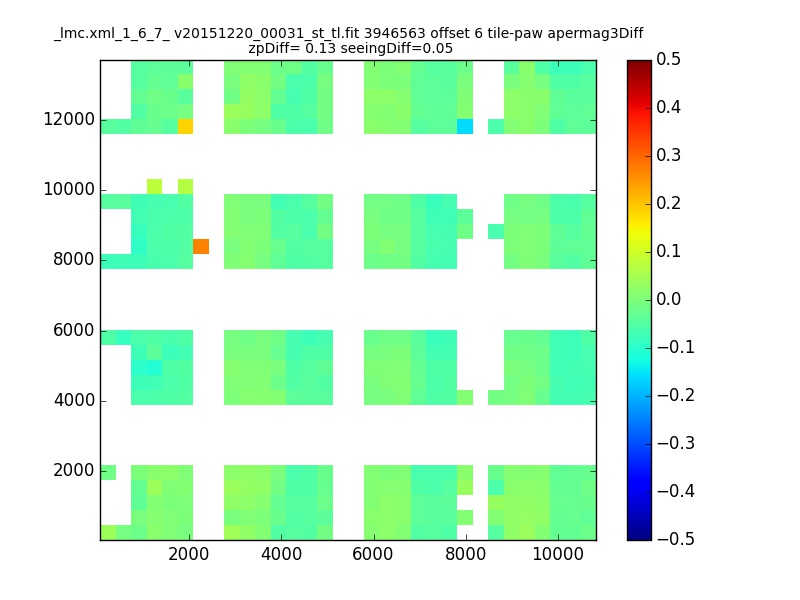 _lmc.xml_1_6_7_ v20151220_00031_st_tl.fit 3946563 offset 6 tile-paw apermag3Diff
zpDiff= 0.13 seeingDiff=0.05

12000
10000
8000
6000
4000
2000

2000 4000 6000 8000 10000

0.5
0.4
0.3
0.2
0.1
0.0
−0.1
−0.2
−0.3
−0.4
−0.5